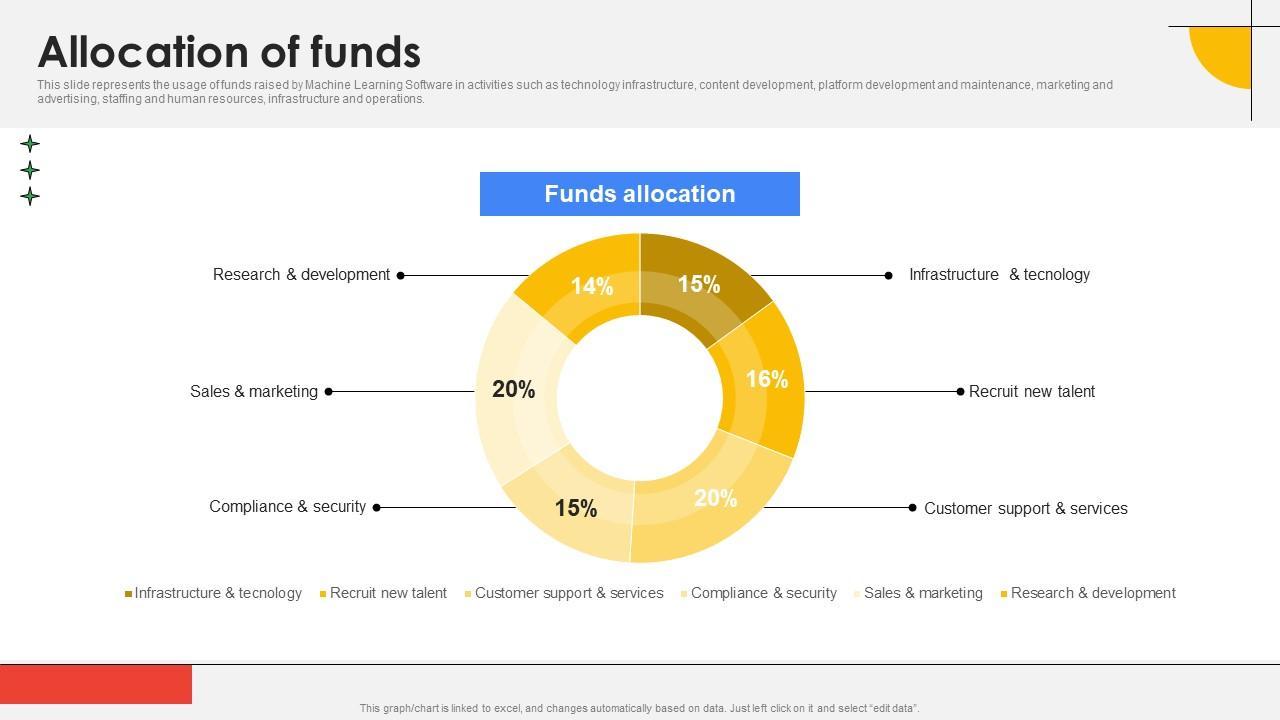 Allocation of funds

This slide represents the usage of funds raised by Machine Learning Software in activities such as technology infrastructure, content development, platform development and maintenance, marketing and advertising, staffing and human resources, infrastructure and operations.

Funds allocation

Research & development

14%

15%

Infrastructure & tecnology

Sales & marketing

20%

16%

Recruit new talent

Compliance & security

15%

20%

Customer support & services

Infrastructure & tecnology Recruit new talent Customer support & services Compliance & security Sales & marketing Research & development

This graph/chart is linked to excel, and changes automatically based on data. Just left click on it and select "edit data".